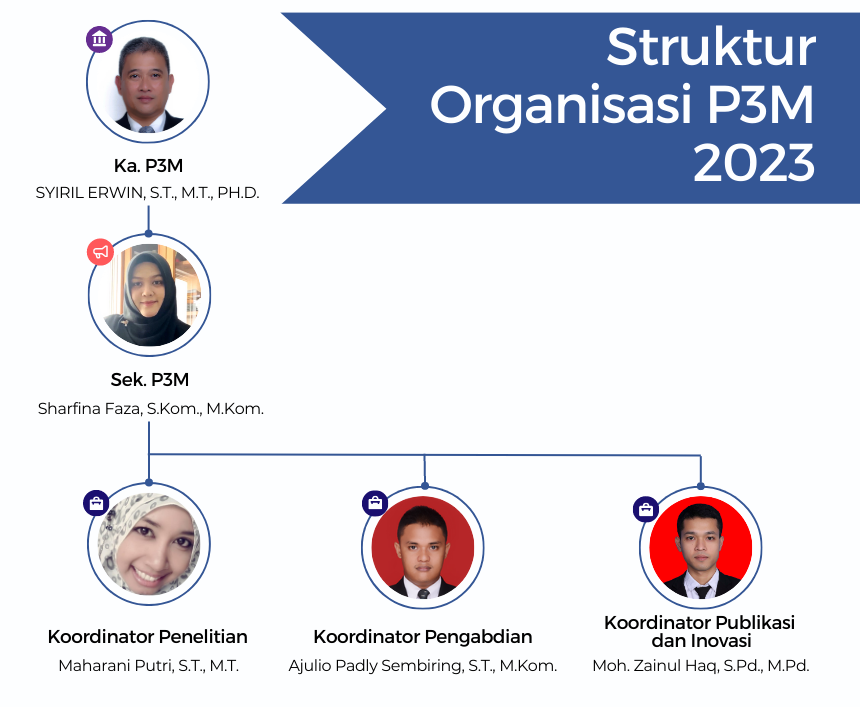 Struktur Organisasi P3M 2023

Ka. P3M
SYIRIL ERWIN, S.T., M.T., PH.D.

Sek. P3M
Sharfina Faza, S.Kom., M.Kom.

Koordinator Penelitian
Maharani Putri, S.T., M.T.

Koordinator Pengabdian
Ajulio Padly Sembiring, S.T., M.Kom.

Koordinator Publikasi dan Inovasi
Moh. Zainul Haq, S.Pd., M.Pd.